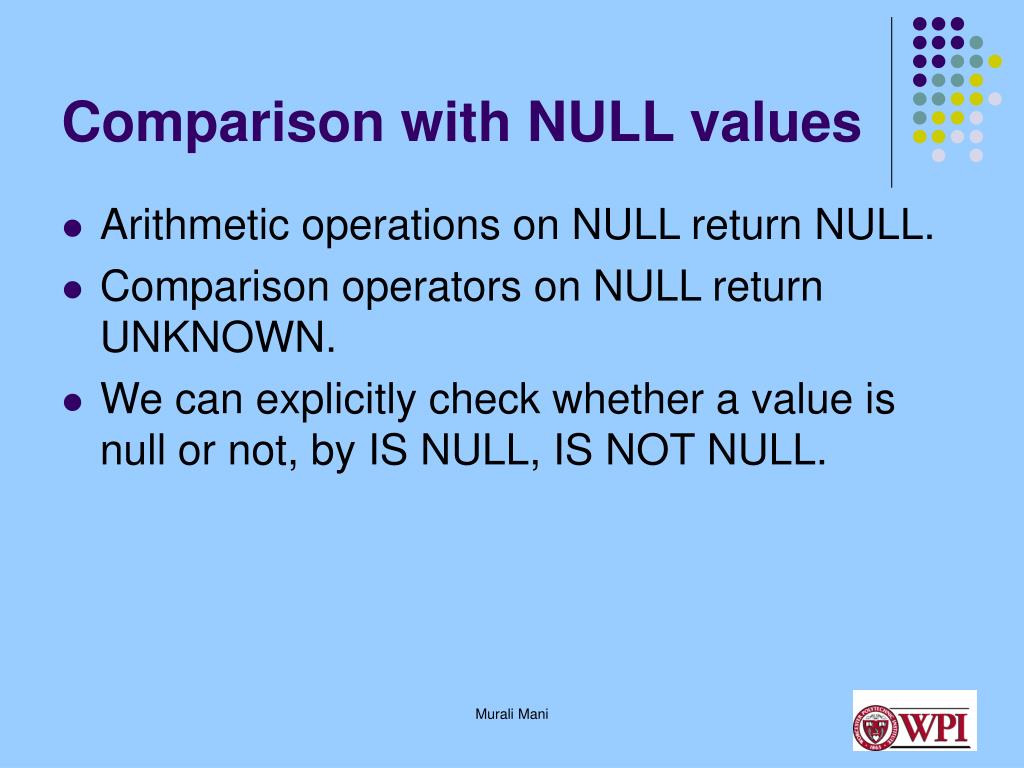 Comparison with NULL values

- Arithmetic operations on NULL return NULL.
- Comparison operators on NULL return UNKNOWN.
- We can explicitly check whether a value is null or not, by IS NULL, IS NOT NULL.

Murali Mani

WPI